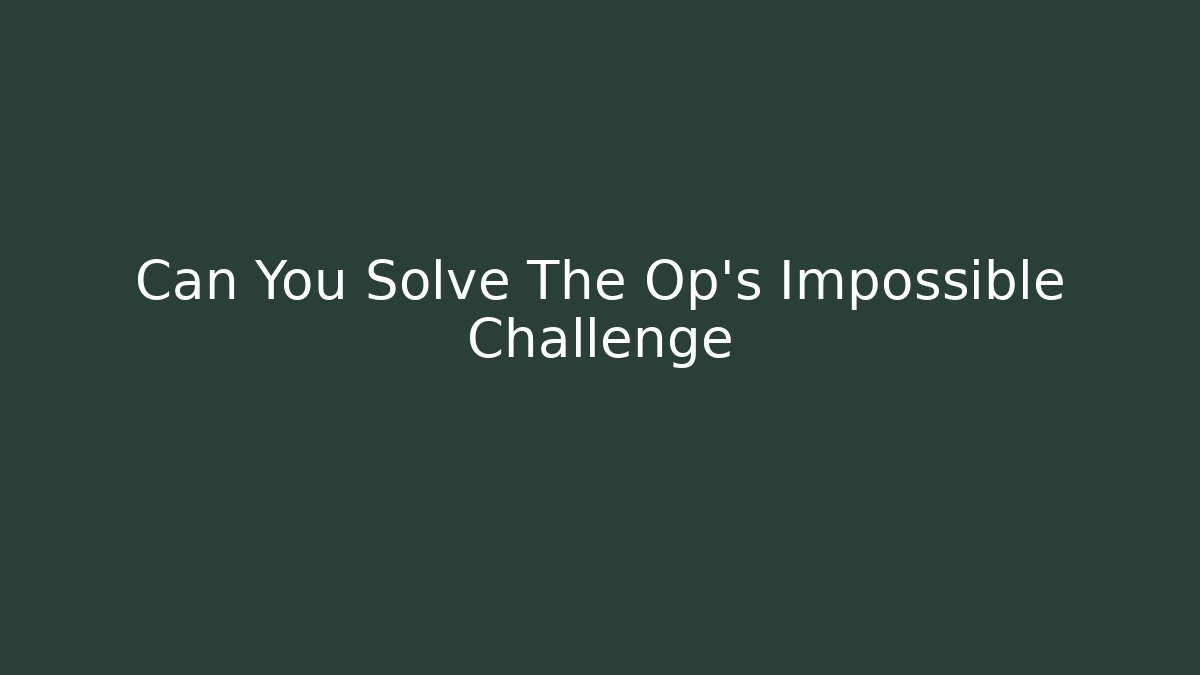 Can You Solve The Op's Impossible Challenge